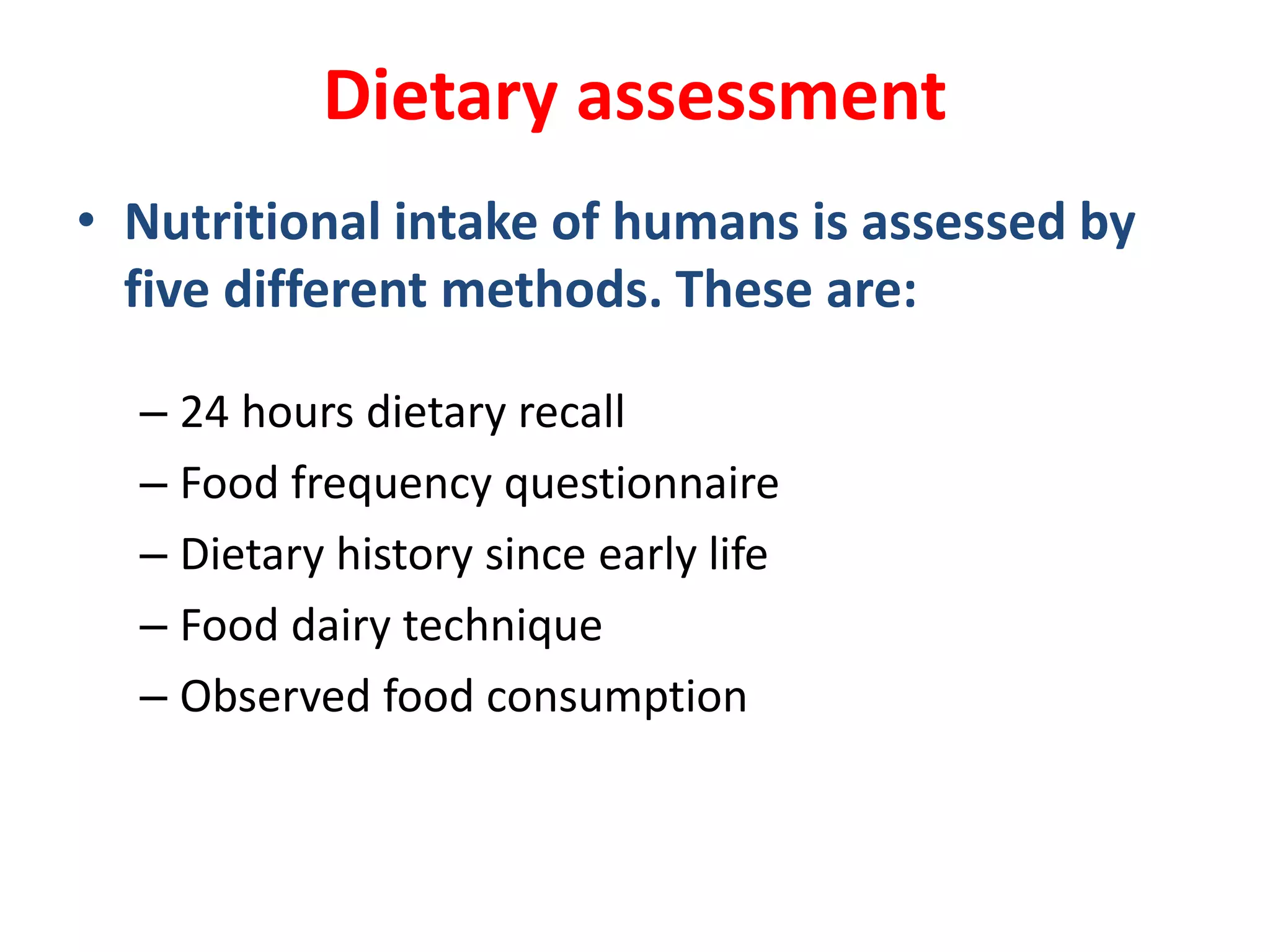 Dietary assessment

• Nutritional intake of humans is assessed by five different methods. These are:

– 24 hours dietary recall
– Food frequency questionnaire
– Dietary history since early life
– Food dairy technique
– Observed food consumption